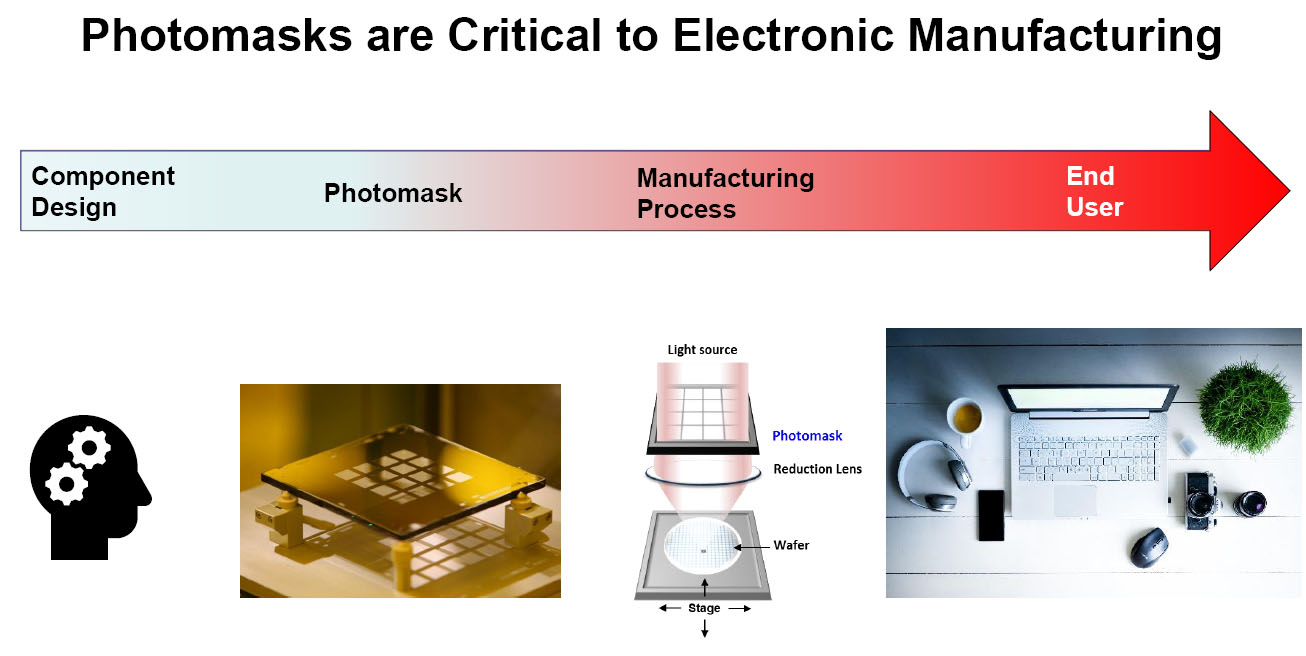 Photomasks are Critical to Electronic Manufacturing

Component Design

Photomask

Manufacturing Process

End User

Light source

Photomask

Reduction Lens

Wafer

Stage